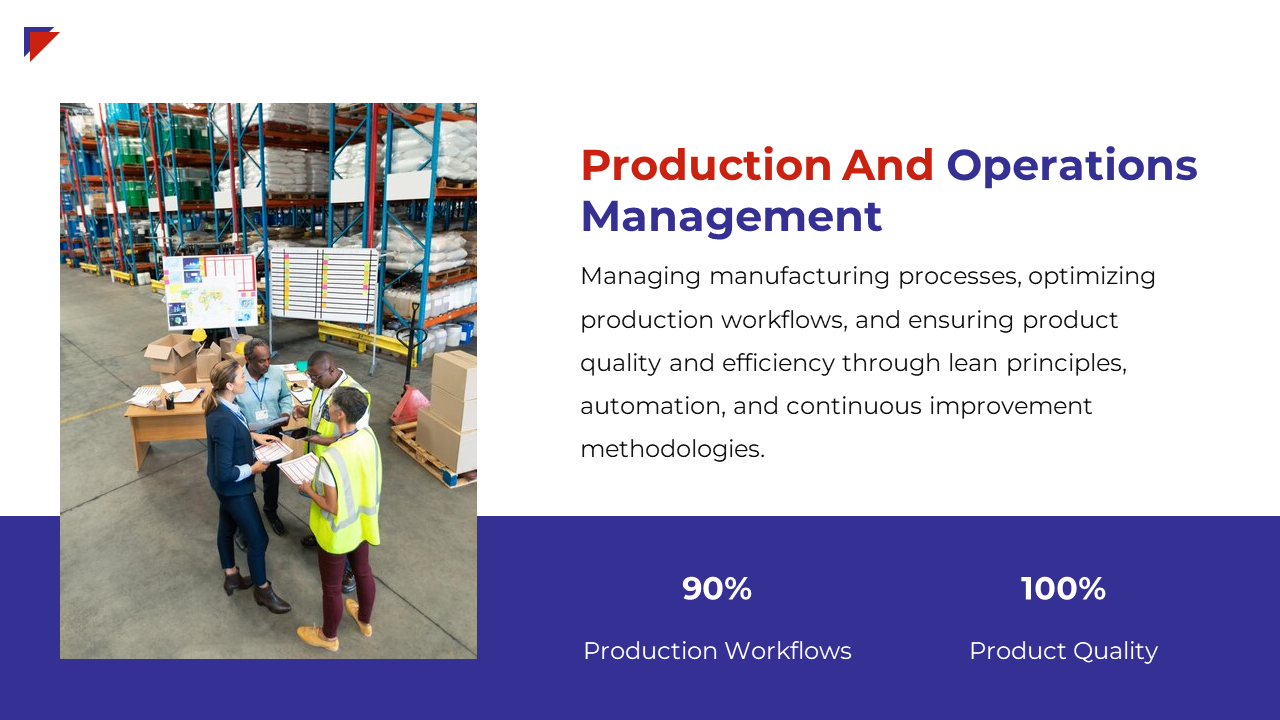 Production And Operations Management

Managing manufacturing processes, optimizing production workflows, and ensuring product quality and efficiency through lean principles, automation, and continuous improvement methodologies.

90%

Production Workflows

100%

Product Quality